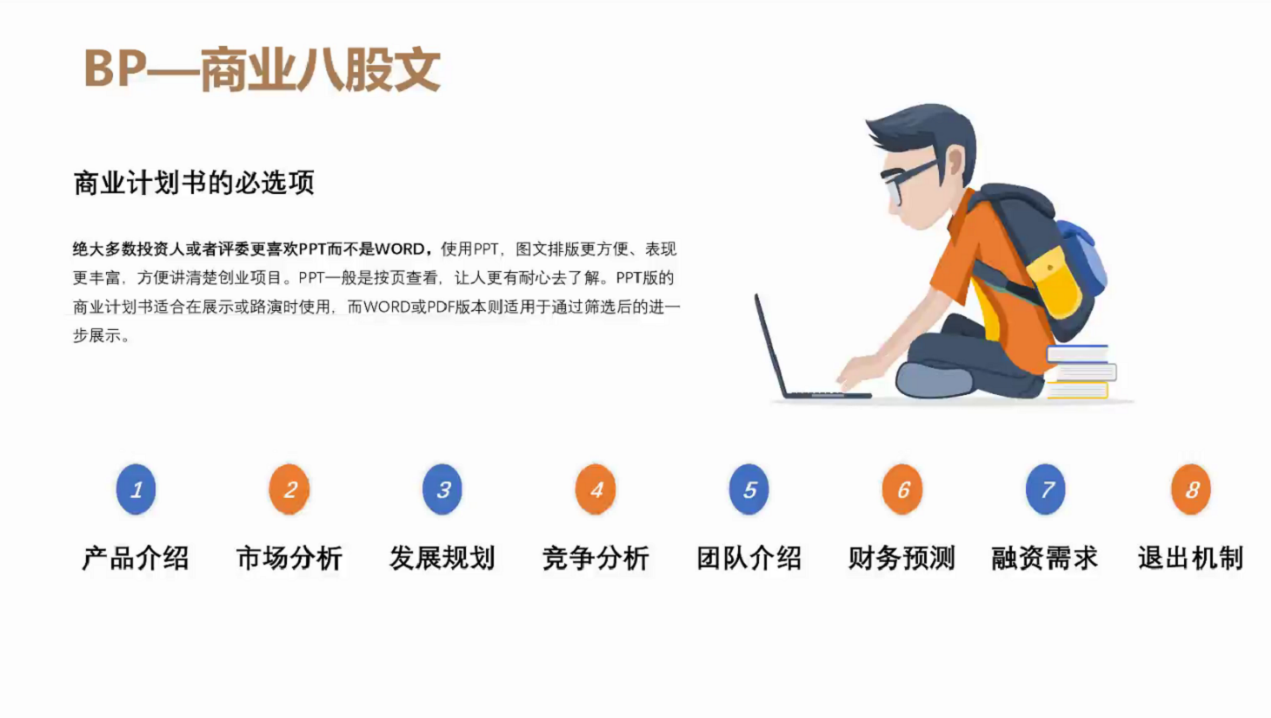 BP—商业八股文

商业计划书的必选项

绝大多数投资人或者评委更喜欢PPT而不是WORD，使用PPT，图文排版更方便、表现更丰富，方便讲清楚创业项目。PPT一般是按页查看，让人更有耐心去了解。PPT版的商业计划书适合在展示或路演时使用，而WORD或PDF版本则适用于通过筛选后的进一步展示。

1
产品介绍

2
市场分析

3
发展规划

4
竞争分析

5
团队介绍

6
财务预测

7
融资需求

8
退出机制